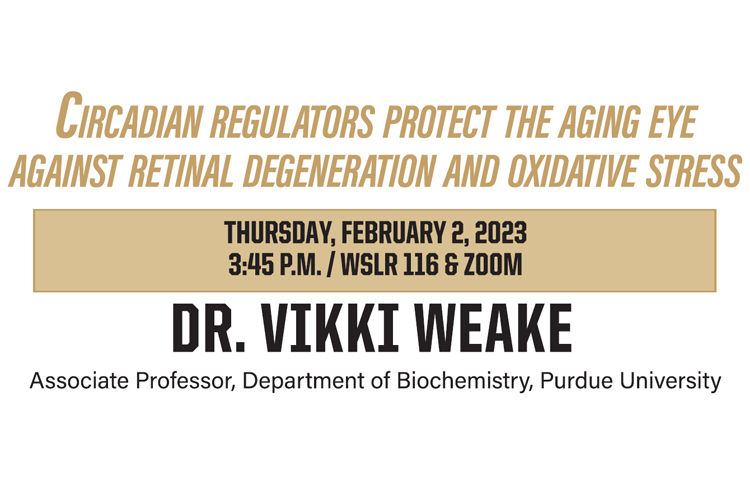 CIRCADIAN REGULATORS PROTECT THE AGING EYE AGAINST RETINAL DEGENERATION AND OXIDATIVE STRESS

THURSDAY, FEBRUARY 2, 2023
3:45 P.M. / WSLR 116 & ZOOM

DR. VIKKI WEAKE

Associate Professor, Department of Biochemistry, Purdue University